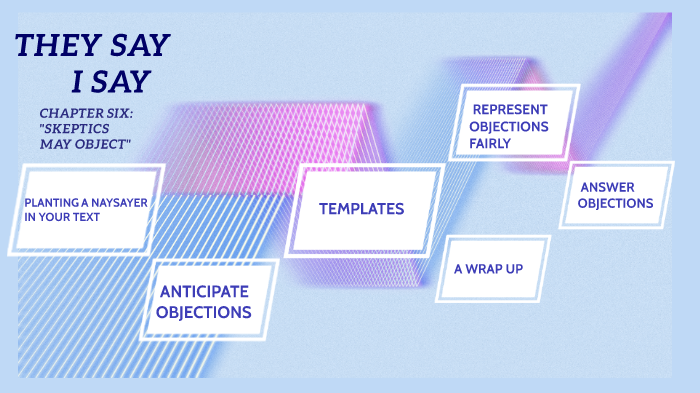 THEY SAY
I SAY

CHAPTER SIX:
"SKEPTICS
MAY OBJECT"

PLANTING A NAYSAYER IN YOUR TEXT

ANTICIPATE OBJECTIONS

TEMPLATES

REPRESENT OBJECTIONS FAIRLY

A WRAP UP

ANSWER OBJECTIONS